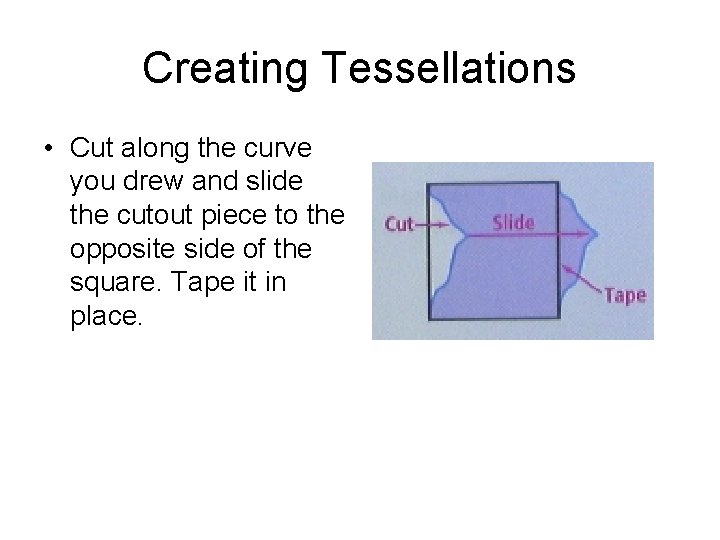 Creating Tessellations

• Cut along the curve you drew and slide the cutout piece to the opposite side of the square. Tape it in place.

Cut
Slide
Tape